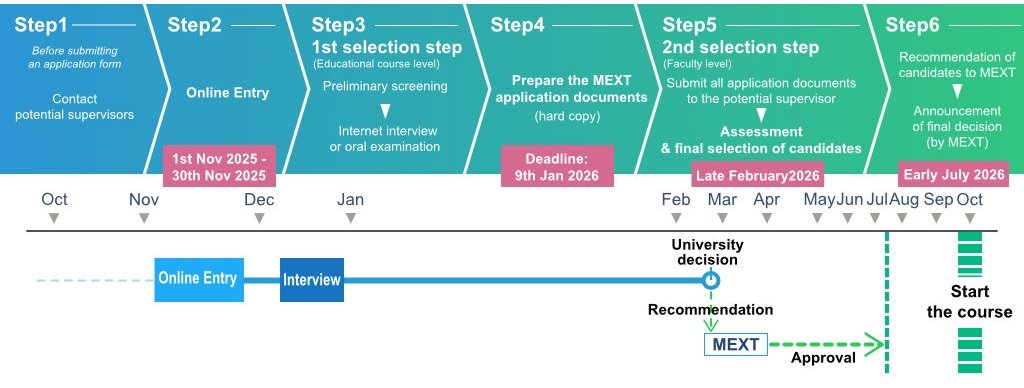 Step1

Before submitting an application form

Contact potential supervisors

Step2

Online Entry

1st Nov 2025 - 30th Nov 2025

Step3

1st selection step

(Educational course level)

Preliminary screening

Internet interview or oral examination

Step4

Prepare the MEXT application documents

(hard copy)

Deadline: 9th Jan 2026

Step5

2nd selection step

(Faculty level)

Submit all application documents to the potential supervisor

Assessment & final selection of candidates

Late February2026

Step6

Recommendation of candidates to MEXT

Announcement of final decision (by MEXT)

Early July 2026

Oct Nov Dec Jan Feb Mar Apr May Jun Jul Aug Sep Oct

Online Entry

Interview

University decision

Recommendation

MEXT

Approval

Start the course